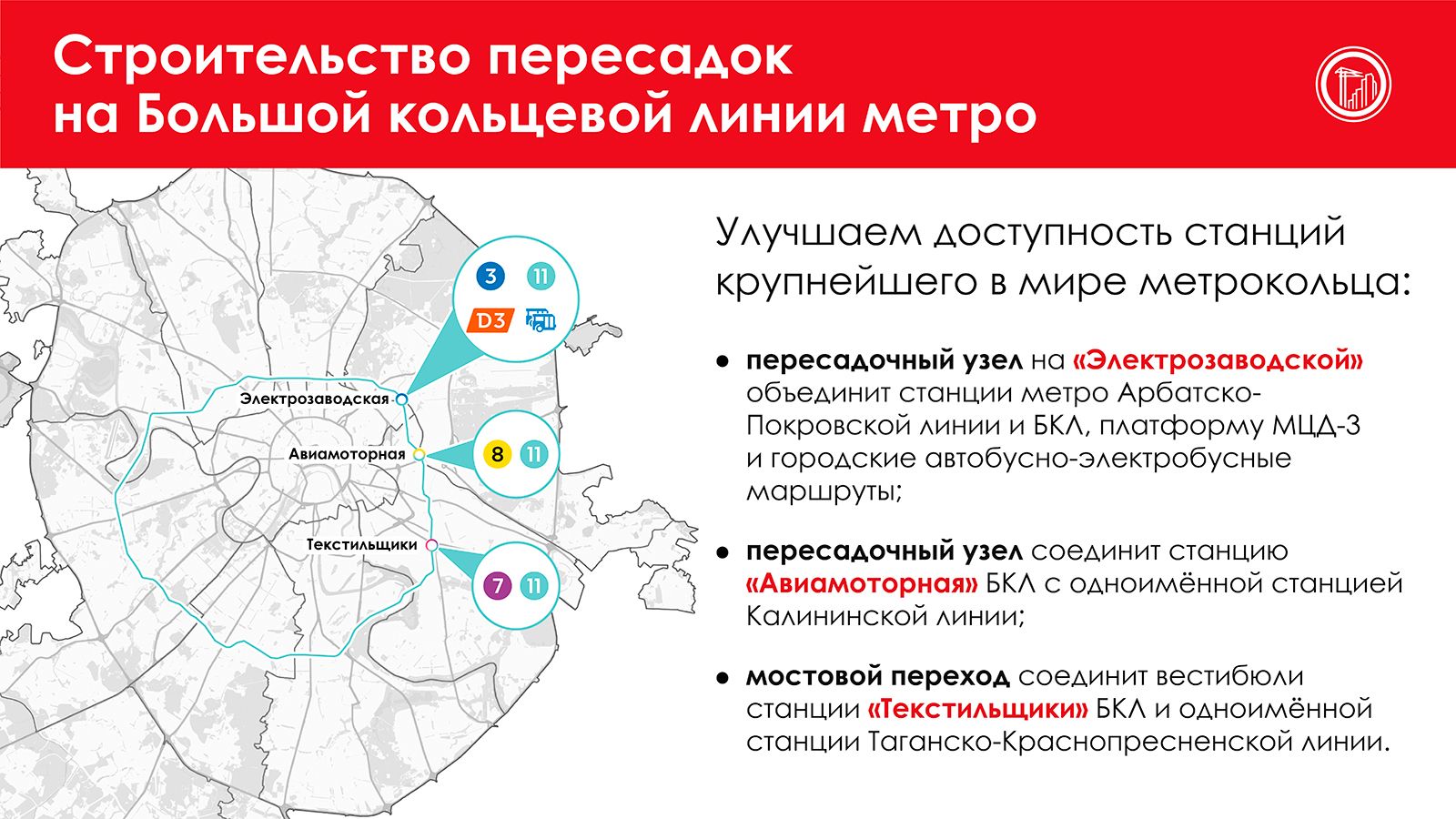 Строительство пересадок на Большой кольцевой линии метро

3 11
D3
Электрозаводская
Авиамоторная
8 11
Текстильщики
7 11

Улучшаем доступность станций крупнейшего в мире метрокольца:

● пересадочный узел на «Электрозаводской» объединит станции метро Арбатско-Покровской линии и БКЛ, платформу МЦД-3 и городские автобусно-электробусные маршруты;

● пересадочный узел соединит станцию «Авиамоторная» БКЛ с одноимённой станцией Калининской линии;

● мостовой переход соединит вестибюли станции «Текстильщики» БКЛ и одноимённой станции Таганско-Краснопресненской линии.